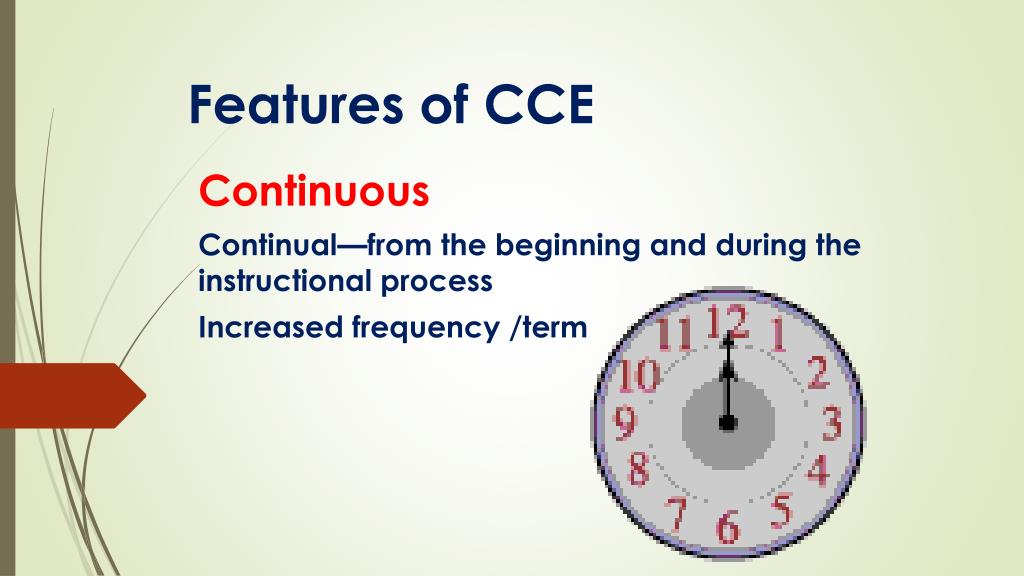 Features of CCE

Continuous

Continual—from the beginning and during the instructional process

Increased frequency /term

11 12 1 2 3 4 5 6 7 8 9 10